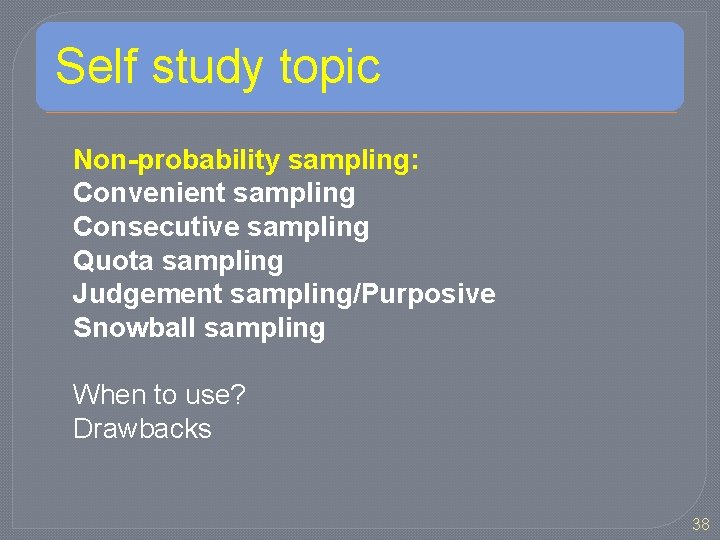 Self study topic

Non-probability sampling:
Convenient sampling
Consecutive sampling
Quota sampling
Judgement sampling/Purposive
Snowball sampling

When to use?
Drawbacks

38